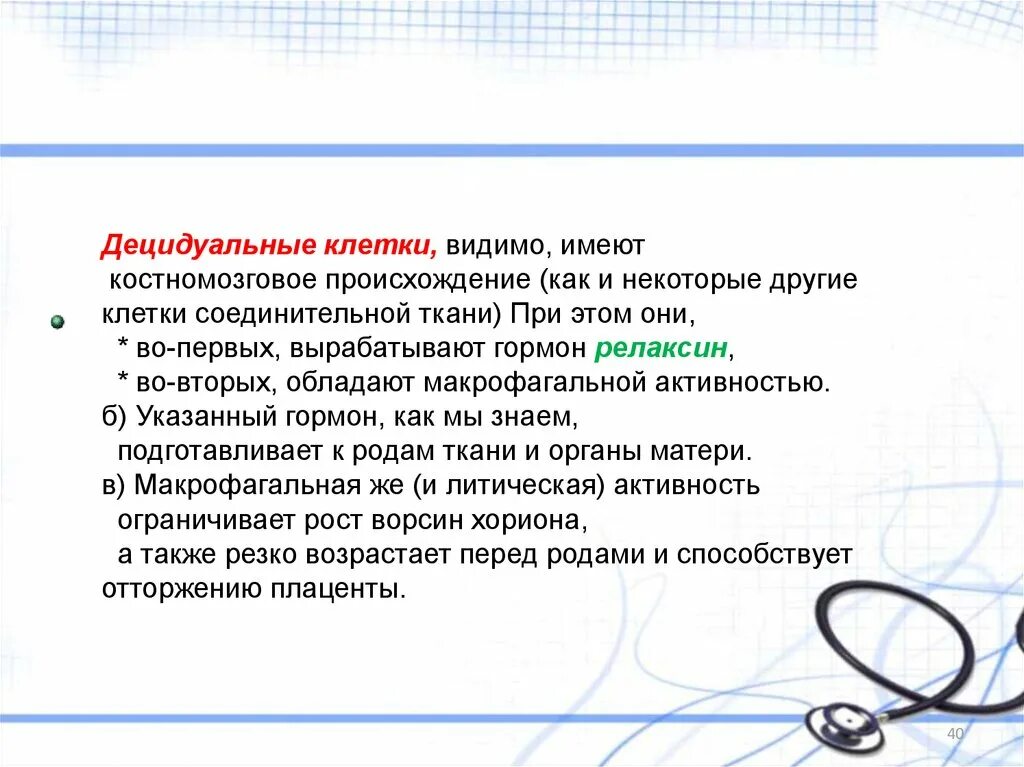 Децидуальные клетки, видимо, имеют костномозговое происхождение (как и некоторые другие клетки соединительной ткани) При этом они,
* во-первых, вырабатывают гормон релаксин,
* во-вторых, обладают макрофагальной активностью.
б) Указанный гормон, как мы знаем, подготавливает к родам ткани и органы матери.
в) Макрофагальная же (и литическая) активность ограничивает рост ворсин хориона,
а также резко возрастает перед родами и способствует отторжению плаценты.

40